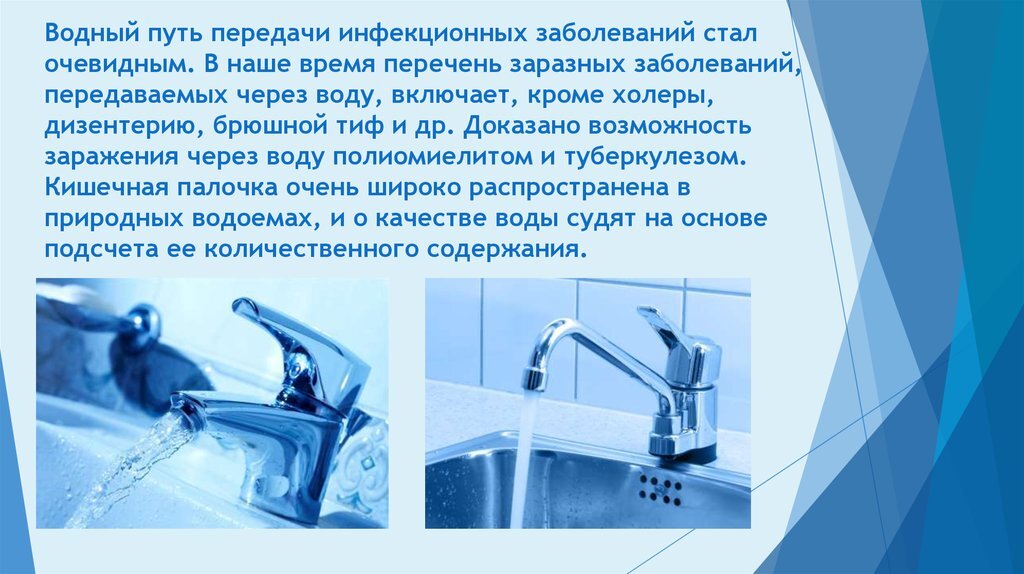 Водный путь передачи инфекционных заболеваний стал очевидным. В наше время перечень заразных заболеваний, передаваемых через воду, включает, кроме холеры, дизентерию, брюшной тиф и др. Доказано возможность заражения через воду полиомиелитом и туберкулезом. Кишечная палочка очень широко распространена в природных водоемах, и о качестве воды судят на основе подсчета ее количественного содержания.